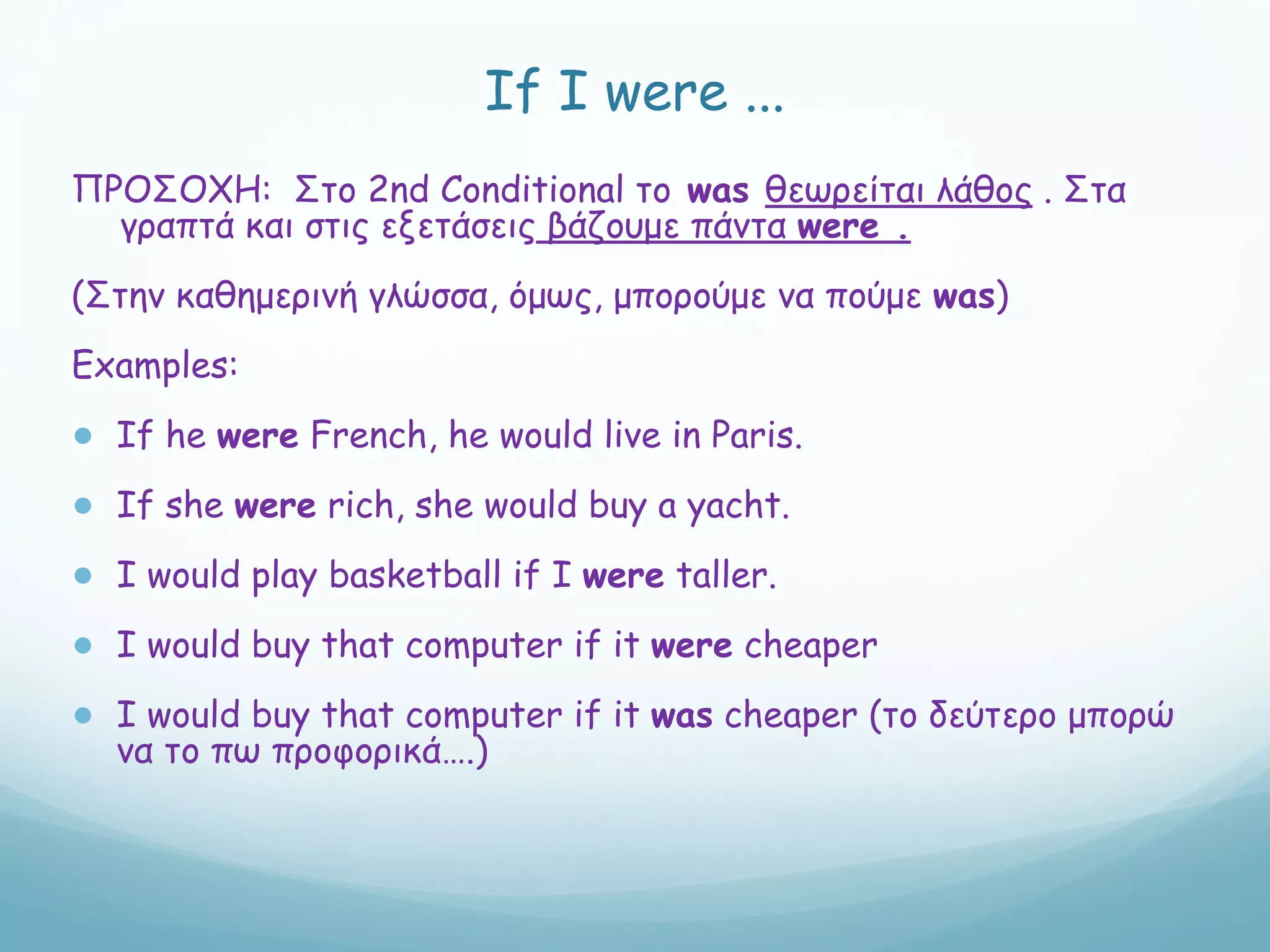 If I were ...

ΠΡΟΣΟΧΗ: Στο 2nd Conditional το was θεωρείται λάθος . Στα γραπτά και στις εξετάσεις βάζουμε πάντα were .

(Στην καθημερινή γλώσσα, όμως, μπορούμε να πούμε was)

Examples:

- If he were French, he would live in Paris.
- If she were rich, she would buy a yacht.
- I would play basketball if I were taller.
- I would buy that computer if it were cheaper
- I would buy that computer if it was cheaper (το δεύτερο μπορώ να το πω προφορικά….)